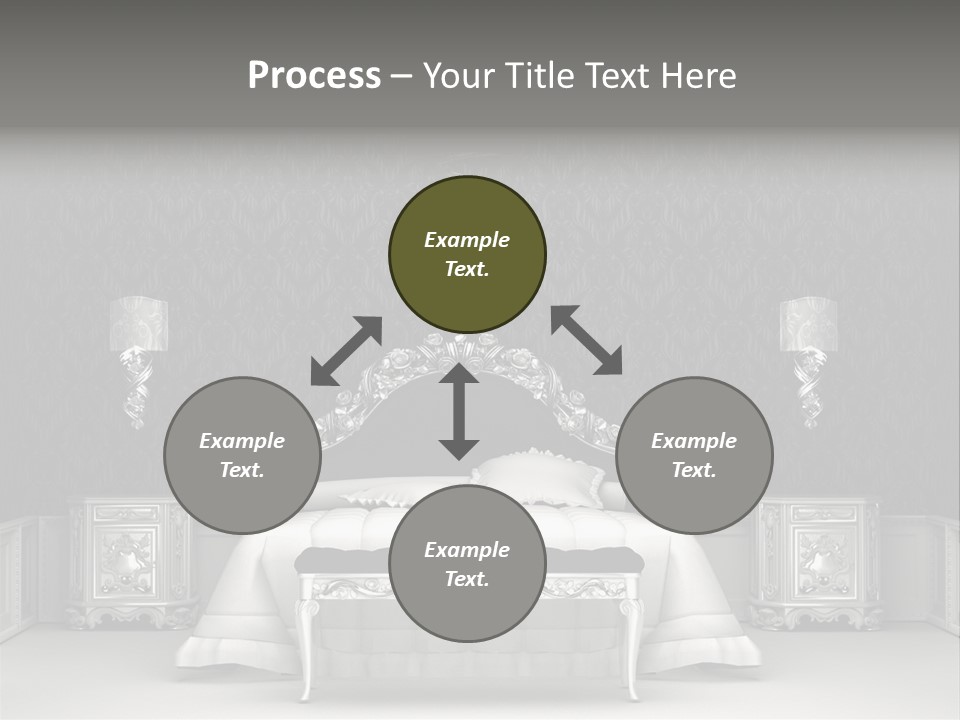 Process – Your Title Text Here

Example Text.

Example Text.

Example Text.

Example Text.